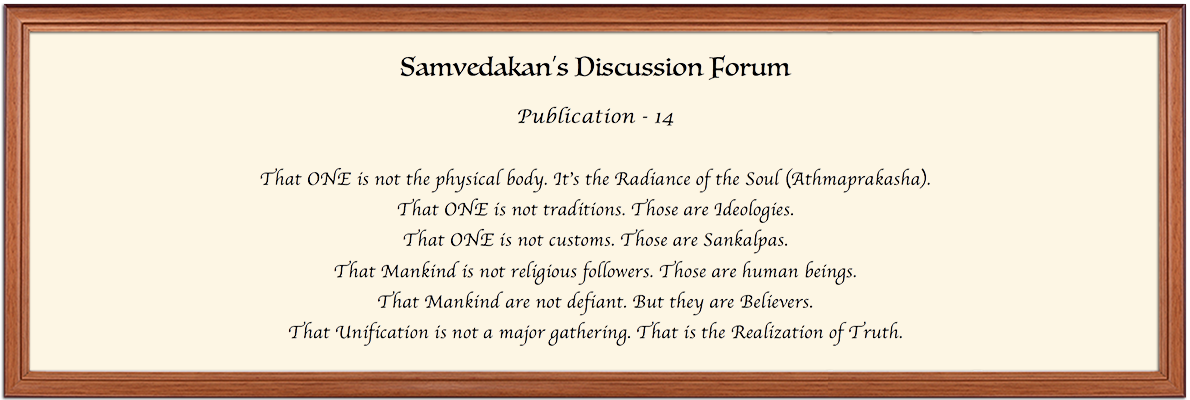 Samvedakan's Discussion Forum

Publication - 14

That ONE is not the physical body. It's the Radiance of the Soul (Athmaprakasha).
That ONE is not traditions. Those are Ideologies.
That ONE is not customs. Those are Sankalpas.
That Mankind is not religious followers. Those are human beings.
That Mankind are not defiant. But they are Believers.
That Unification is not a major gathering. That is the Realization of Truth.